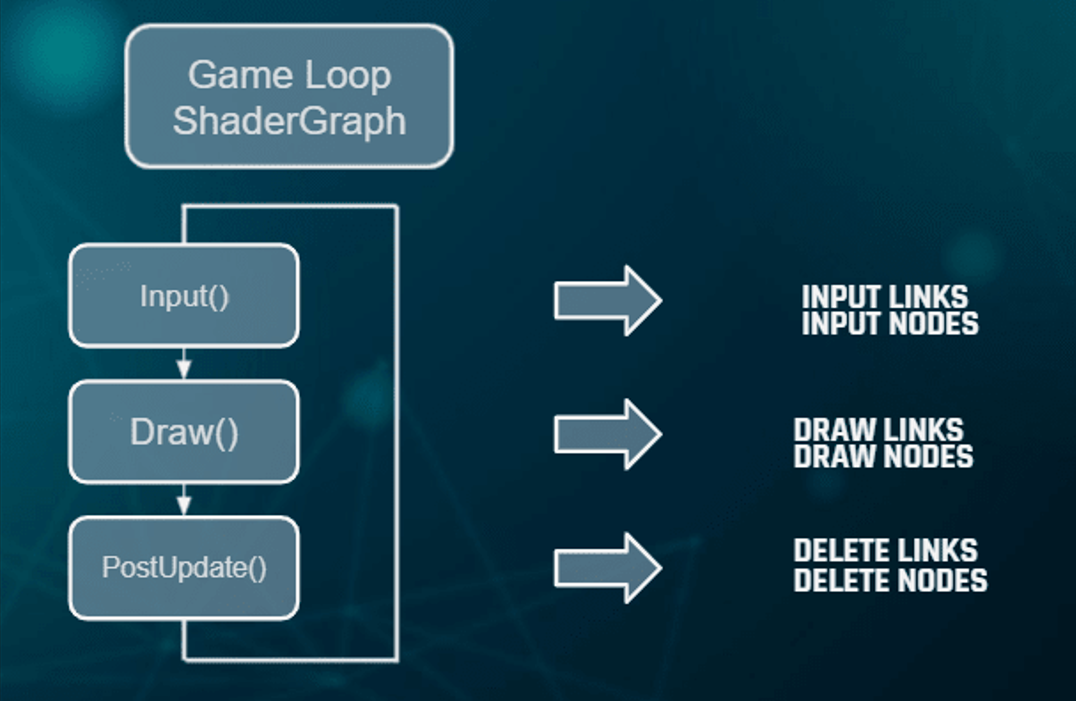 Game Loop
ShaderGraph

Input()

Draw()

PostUpdate()

INPUT LINKS
INPUT NODES

DRAW LINKS
DRAW NODES

DELETE LINKS
DELETE NODES